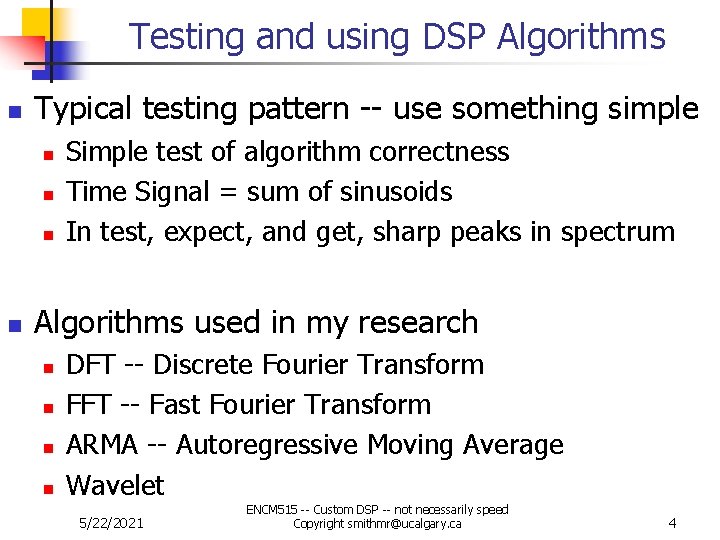 Testing and using DSP Algorithms

Typical testing pattern -- use something simple

Simple test of algorithm correctness

Time Signal = sum of sinusoids

In test, expect, and get, sharp peaks in spectrum

Algorithms used in my research

DFT -- Discrete Fourier Transform

FFT -- Fast Fourier Transform

ARMA -- Autoregressive Moving Average

Wavelet

5/22/2021

ENCM515 -- Custom DSP -- not necessarily speed
Copyright smithmr@ucalgary.ca

4